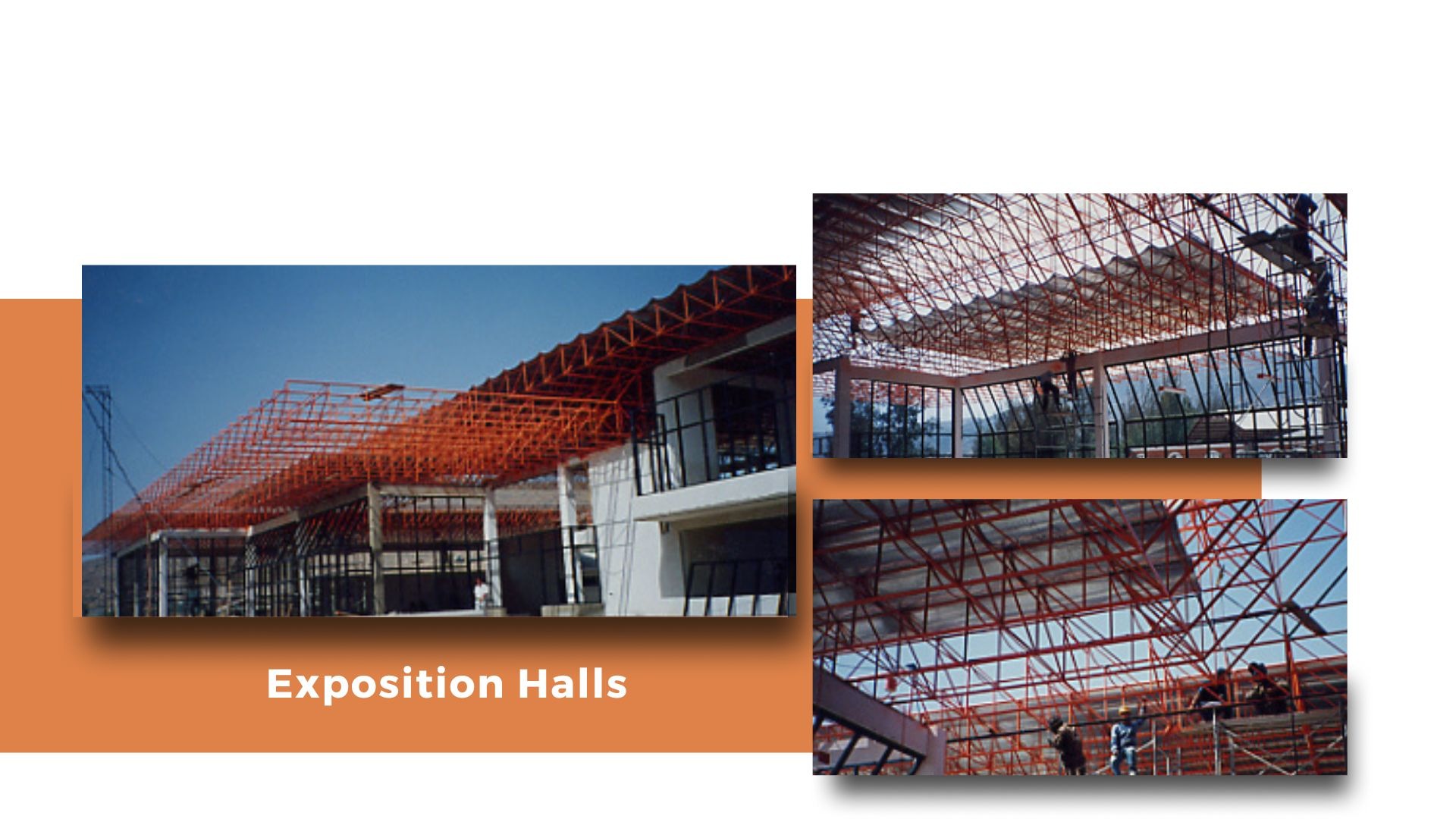 Exposition Halls